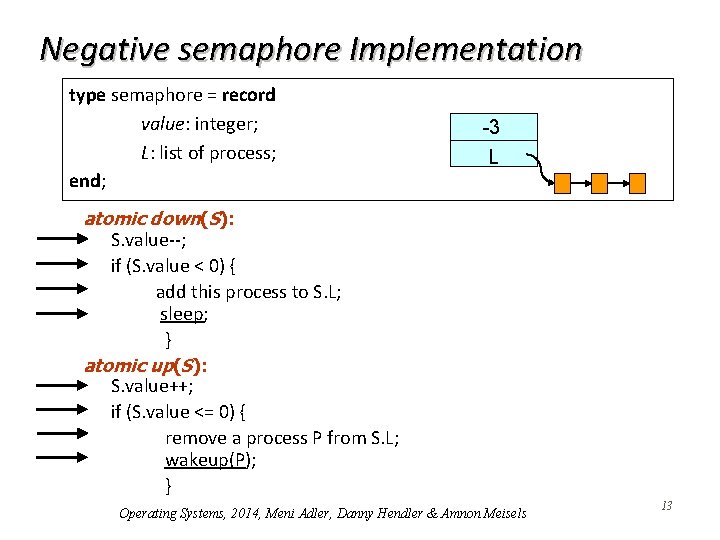 Negative semaphore Implementation

type semaphore = record
value: integer;
L: list of process;
end;

-3
L

atomic down(S):
S.value--;
if (S.value < 0) {
add this process to S.L;
sleep;
}
atomic up(S):
S.value++;
if (S.value <= 0) {
remove a process P from S.L;
wakeup(P);
}

Operating Systems, 2014, Meni Adler, Danny Hendler & Amnon Meisels

13